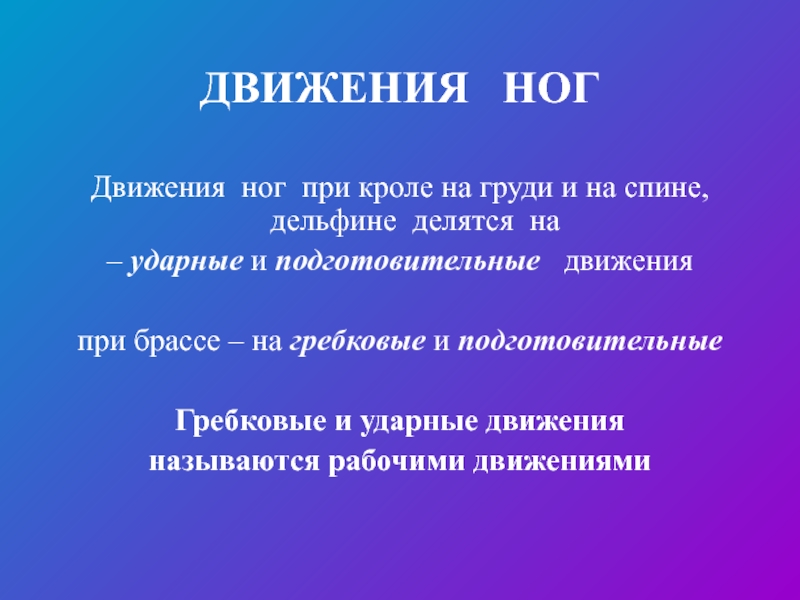 ДВИЖЕНИЯ НОГ

Движения ног при кроле на груди и на спине, дельфине делятся на
– ударные и подготовительные движения

при брассе – на гребковые и подготовительные

Гребковые и ударные движения называются рабочими движениями